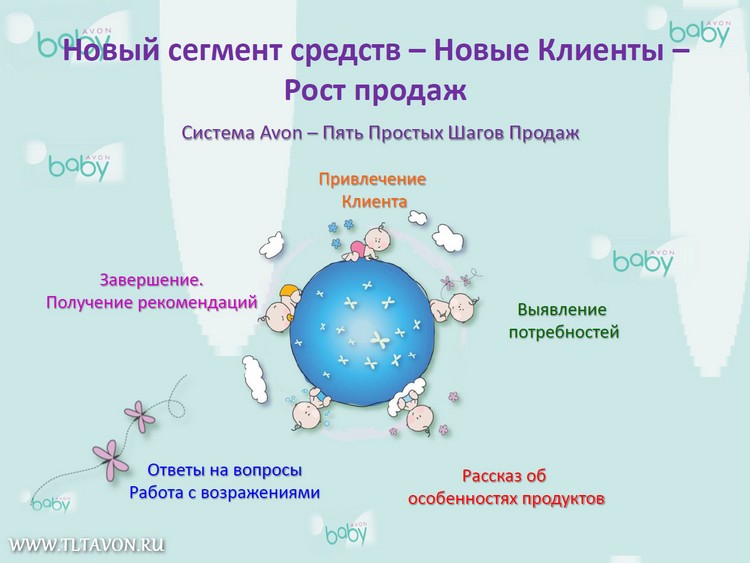 baby AVON

baby AVON

Новый сегмент средств – Новые Клиенты – Рост продаж

Система Avon – Пять Простых Шагов Продаж

baby AVON

Привлечение Клиента

baby AVON

Завершение. Получение рекомендаций

Выявление потребностей

Ответы на вопросы Работа с возражениями

Рассказ об особенностях продуктов

baby AVON

baby AVON

WWW.TLTAVON.RU